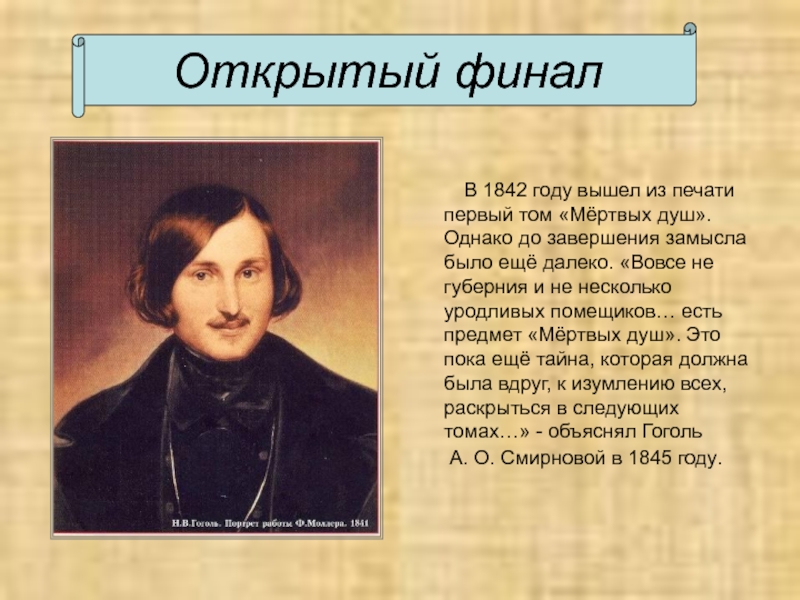 Открытый финал

Н.В.Гоголь. Портрет работы Ф.Моллера. 1841

В 1842 году вышел из печати первый том «Мёртвых душ». Однако до завершения замысла было ещё далеко. «Вовсе не губерния и не несколько уродливых помещиков… есть предмет «Мёртвых душ». Это пока ещё тайна, которая должна была вдруг, к изумлению всех, раскрыться в следующих томах…» - объяснял Гоголь А. О. Смирновой в 1845 году.